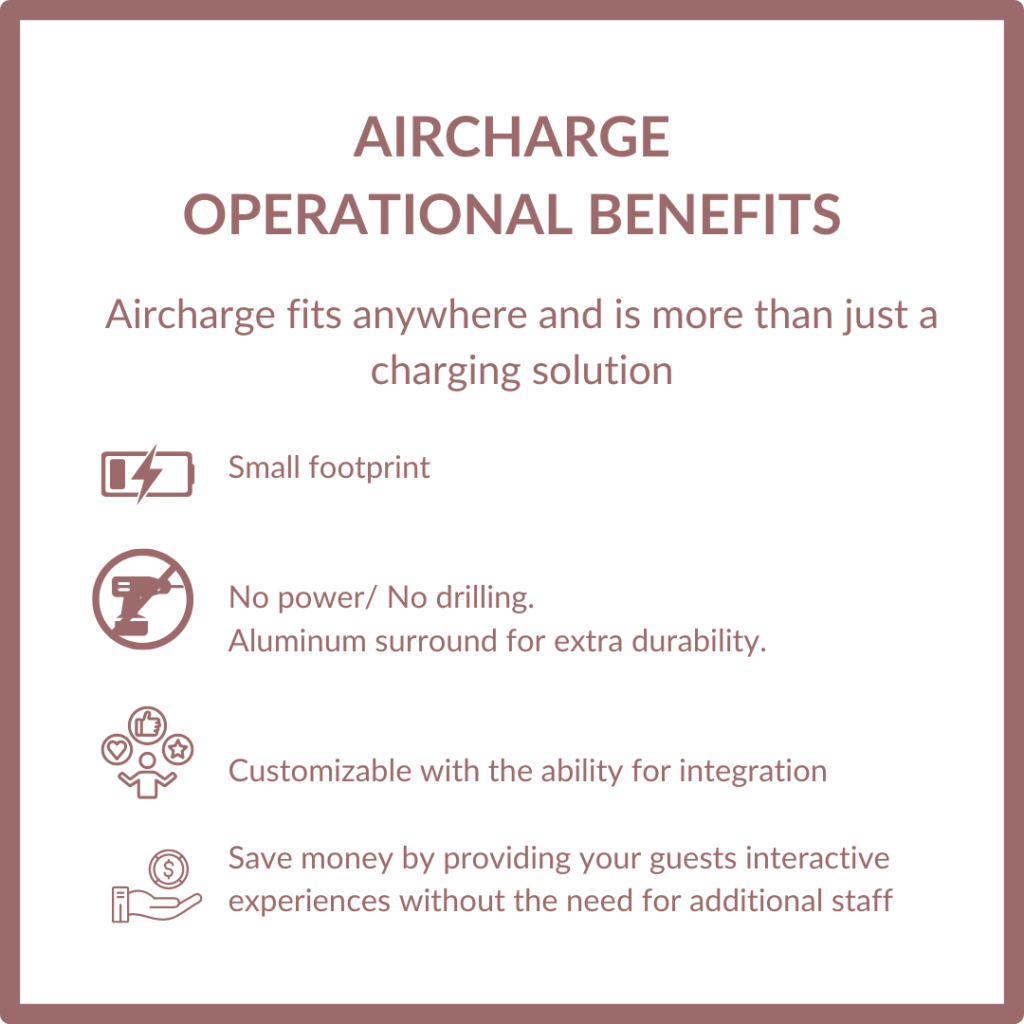 AIRCHARGE
OPERATIONAL BENEFITS

Aircharge fits anywhere and is more than just a charging solution

Small footprint

No power/ No drilling.
Aluminum surround for extra durability.

Customizable with the ability for integration

Save money by providing your guests interactive experiences without the need for additional staff